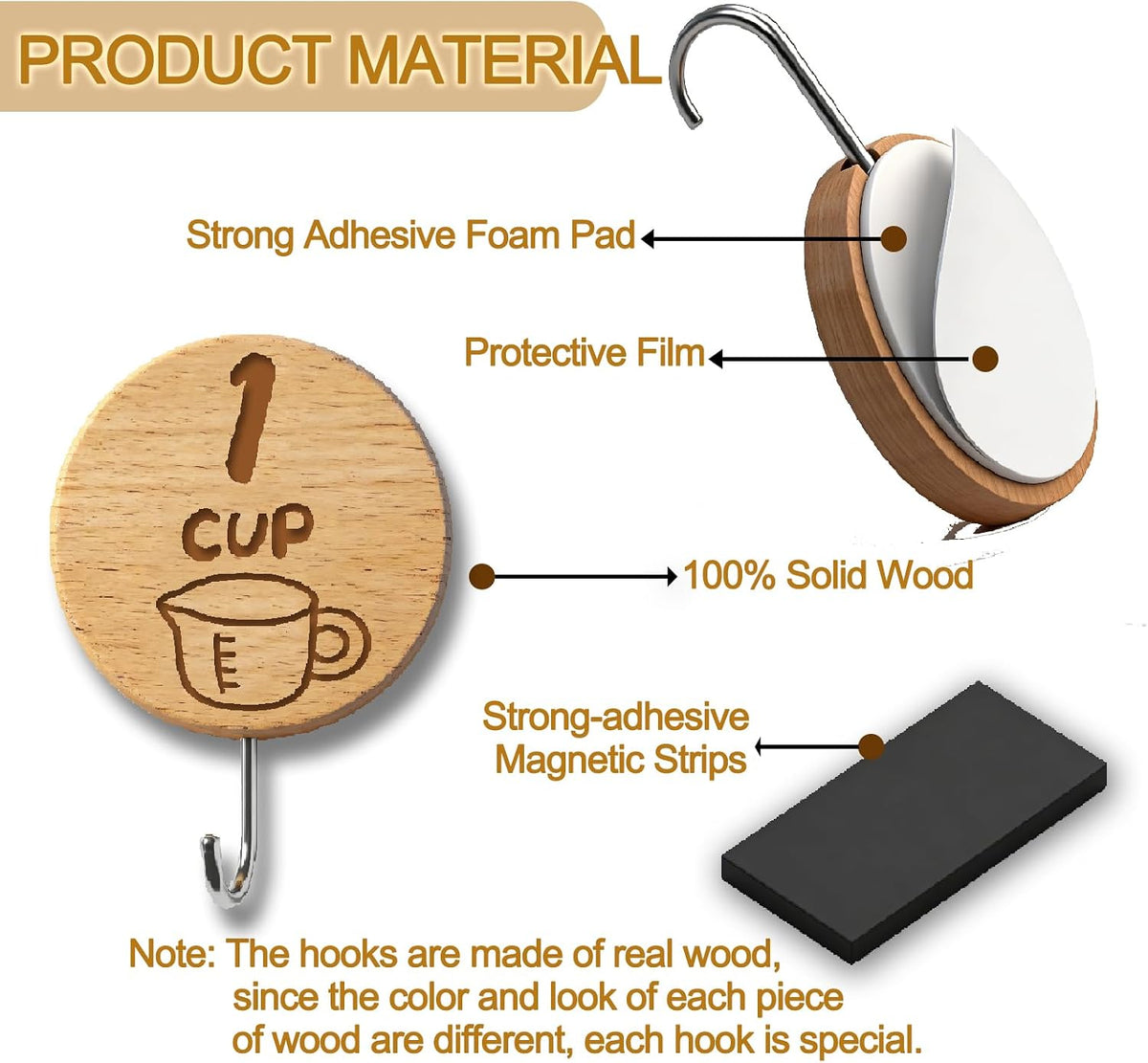 PRODUCT MATERIAL

Strong Adhesive Foam Pad

Protective Film

1
CUP

100% Solid Wood

Strong-adhesive Magnetic Strips

Note: The hooks are made of real wood, since the color and look of each piece of wood are different, each hook is special.